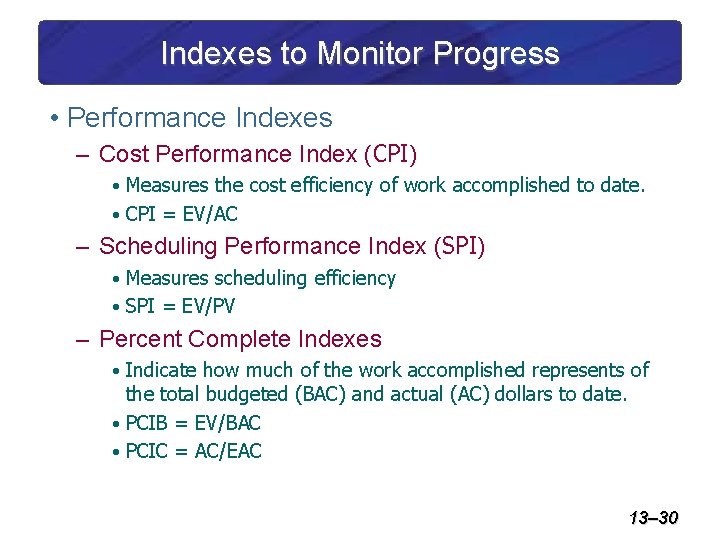 Indexes to Monitor Progress

• Performance Indexes

– Cost Performance Index (CPI)

• Measures the cost efficiency of work accomplished to date.

• CPI = EV/AC

– Scheduling Performance Index (SPI)

• Measures scheduling efficiency

• SPI = EV/PV

– Percent Complete Indexes

• Indicate how much of the work accomplished represents of the total budgeted (BAC) and actual (AC) dollars to date.

• PCIB = EV/BAC

• PCIC = AC/EAC

13–30